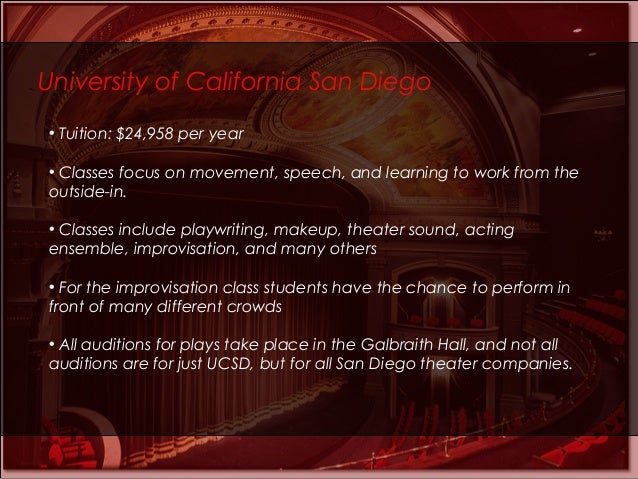 University of California San Diego

• Tuition: $24,958 per year

• Classes focus on movement, speech, and learning to work from the outside-in.

• Classes include playwriting, makeup, theater sound, acting ensemble, improvisation, and many others

• For the improvisation class students have the chance to perform in front of many different crowds

• All auditions for plays take place in the Galbraith Hall, and not all auditions are for just UCSD, but for all San Diego theater companies.